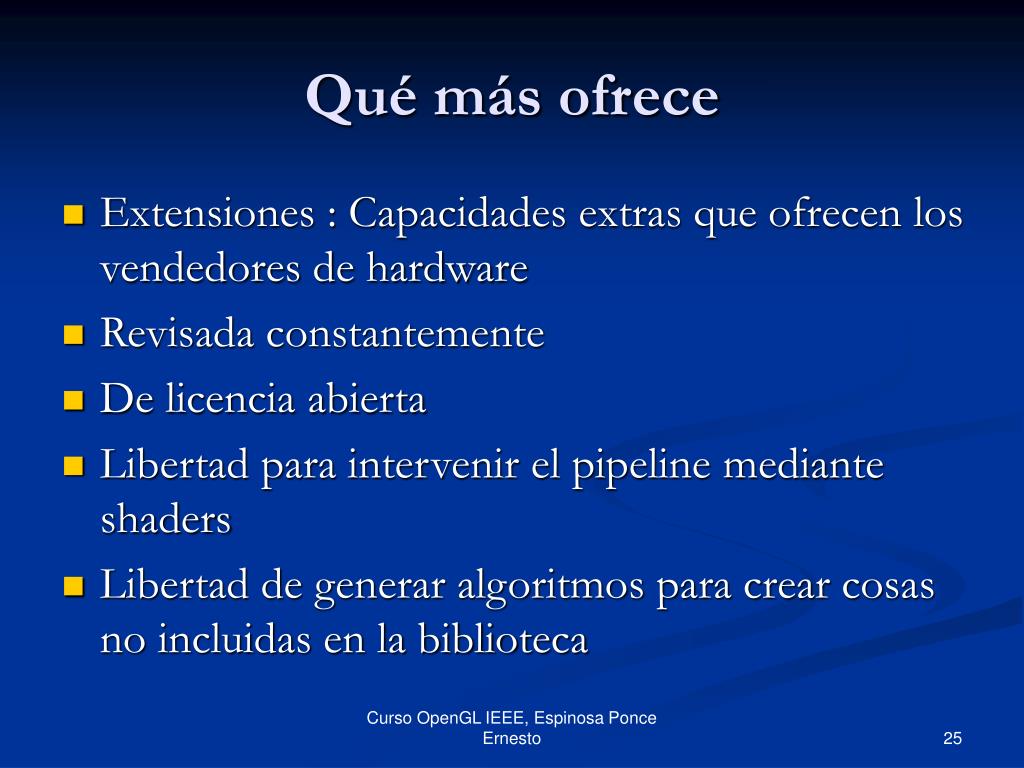 Qué más ofrece

- Extensiones : Capacidades extras que ofrecen los vendedores de hardware
- Revisada constantemente
- De licencia abierta
- Libertad para intervenir el pipeline mediante shaders
- Libertad de generar algoritmos para crear cosas no incluidas en la biblioteca

Curso OpenGL IEEE, Espinosa Ponce Ernesto

25